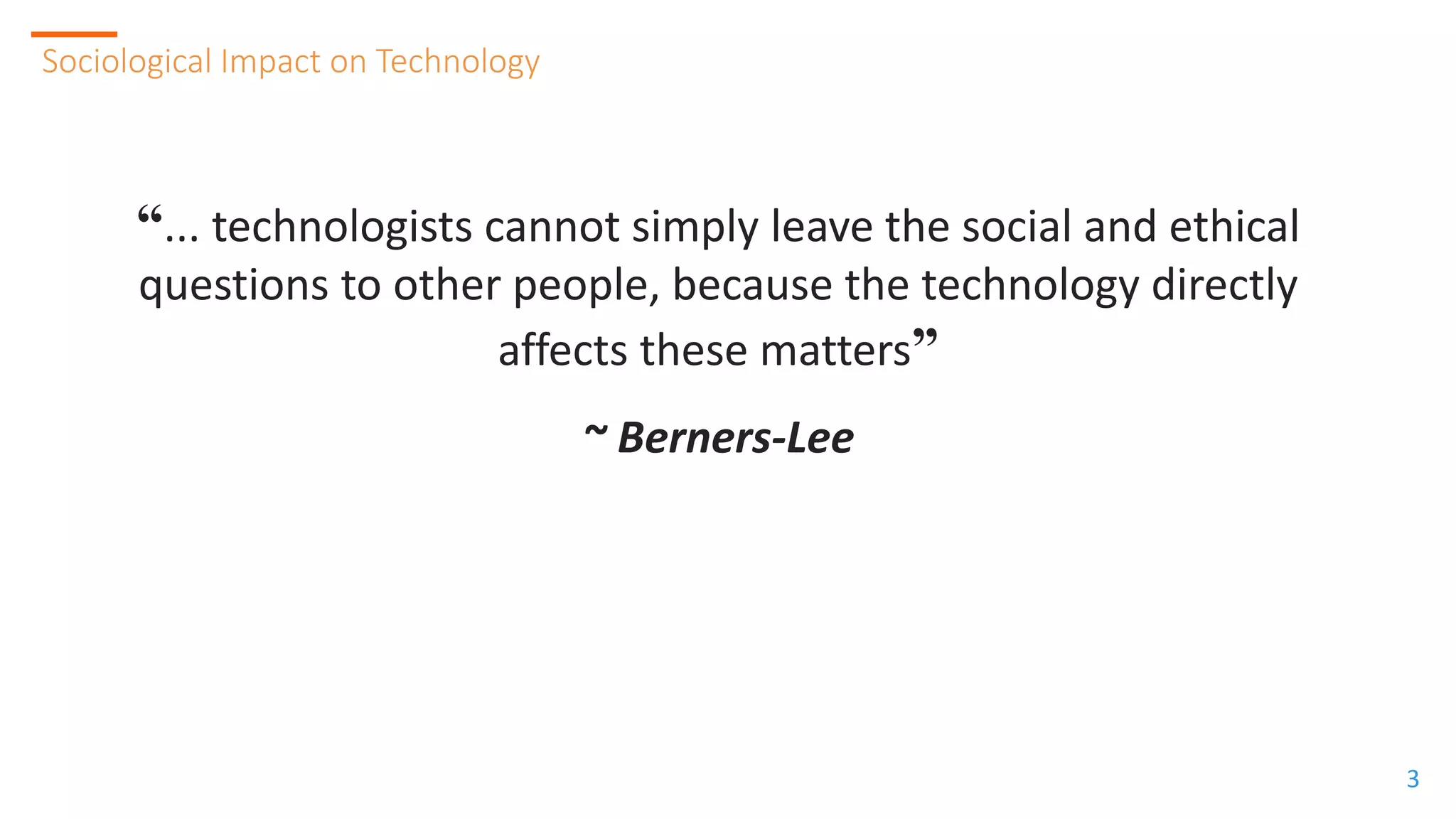 Sociological Impact on Technology

“... technologists cannot simply leave the social and ethical questions to other people, because the technology directly affects these matters”

~ Berners-Lee

3